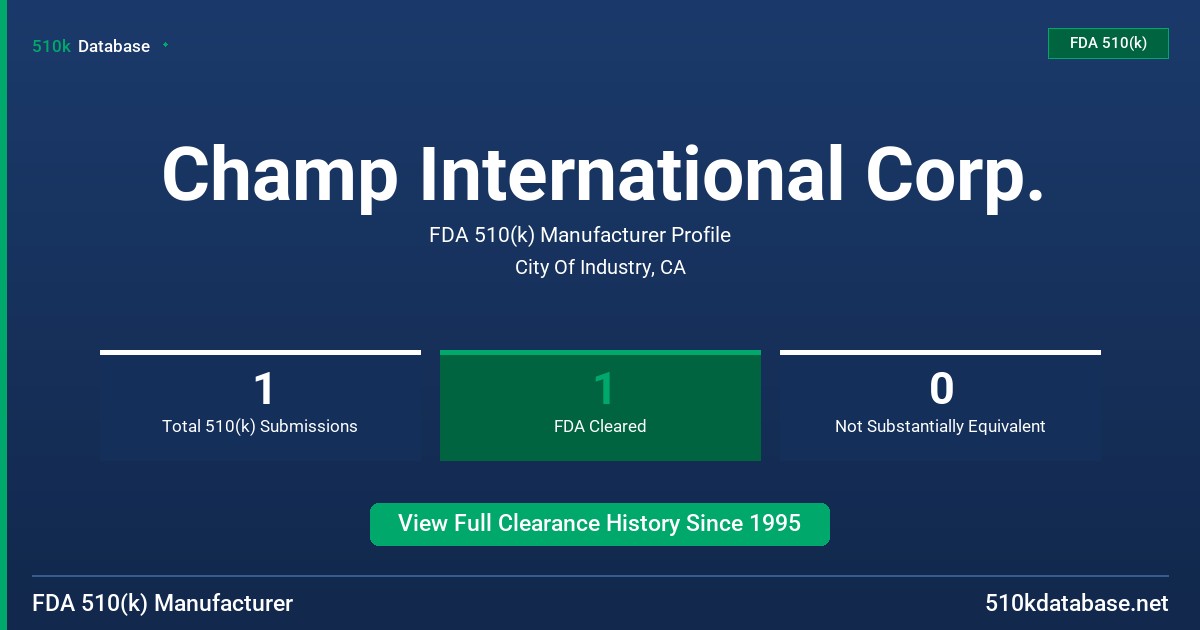 510k Database

FDA 510(k)

Champ International Corp.

FDA 510(k) Manufacturer Profile

City Of Industry, CA

1
Total 510(k) Submissions

1
FDA Cleared

0
Not Substantially Equivalent

View Full Clearance History Since 1995

FDA 510(k) Manufacturer

510kdatabase.net